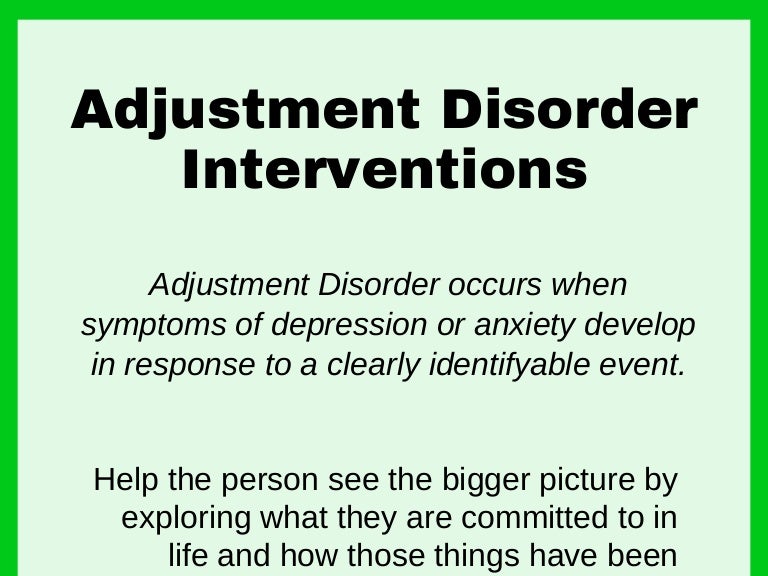 Adjustment Disorder Interventions

Adjustment Disorder occurs when symptoms of depression or anxiety develop in response to a clearly identifyable event.

Help the person see the bigger picture by exploring what they are committed to in life and how those things have been